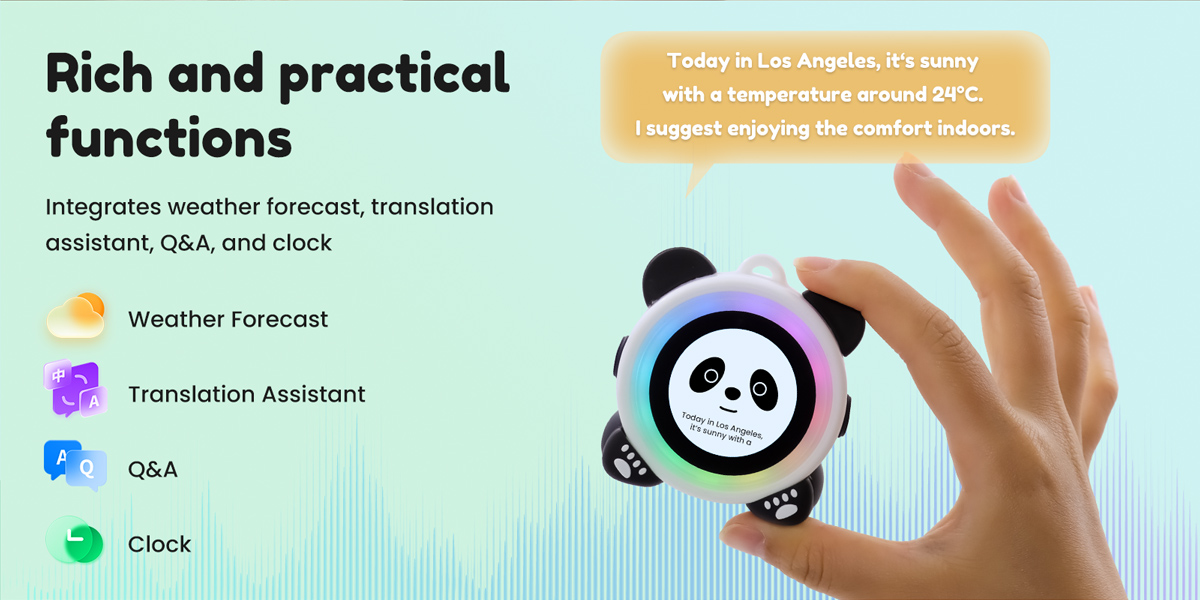 Rich and practical functions

Integrates weather forecast, translation assistant, Q&A, and clock

Weather Forecast

中 A

Translation Assistant

A Q

Q&A

Clock

Today in Los Angeles, it's sunny with a temperature around 24°C. I suggest enjoying the comfort indoors.

Today in Los Angeles, it's sunny with a